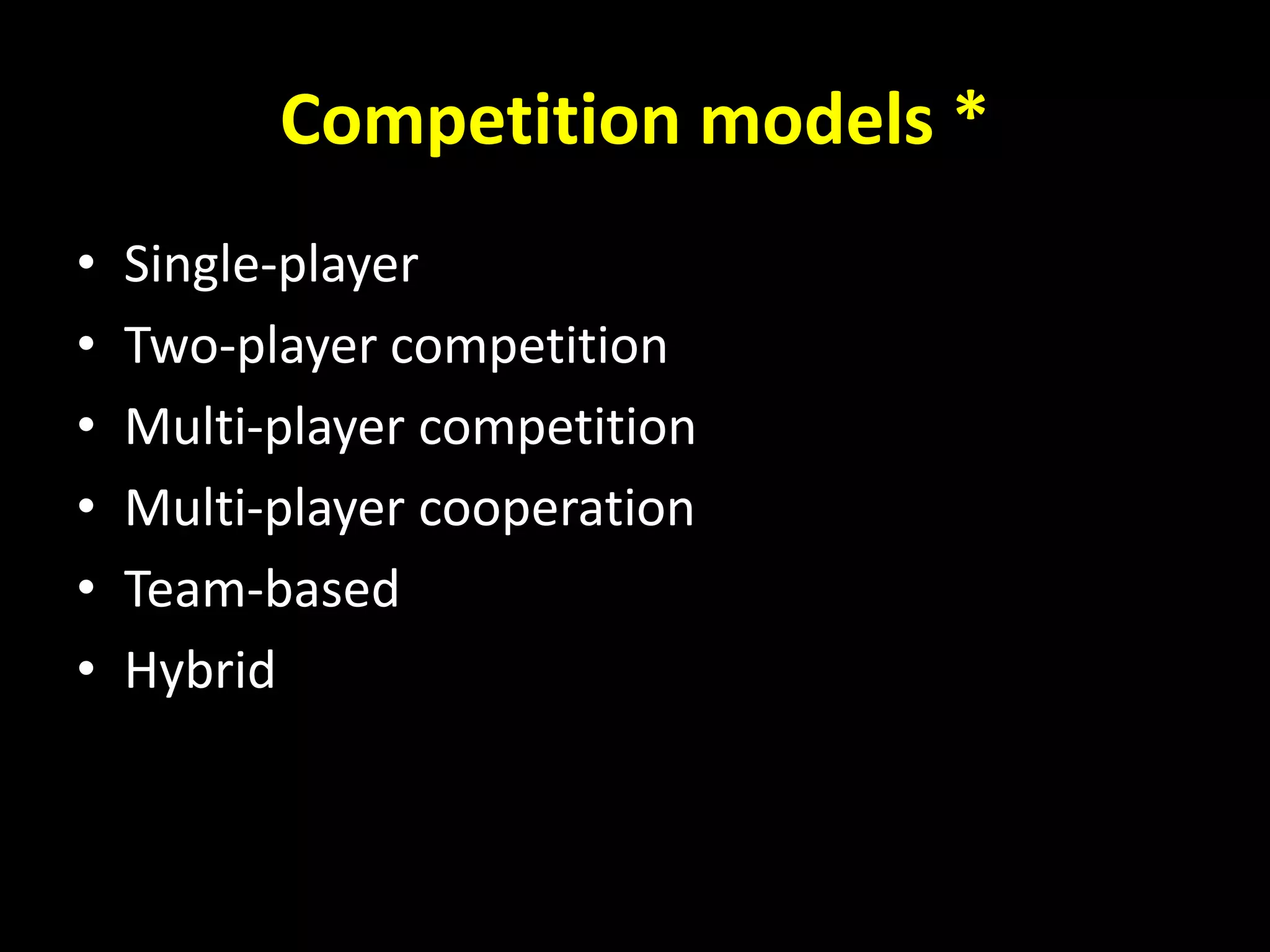 Competition models *

• Single-player
• Two-player competition
• Multi-player competition
• Multi-player cooperation
• Team-based
• Hybrid